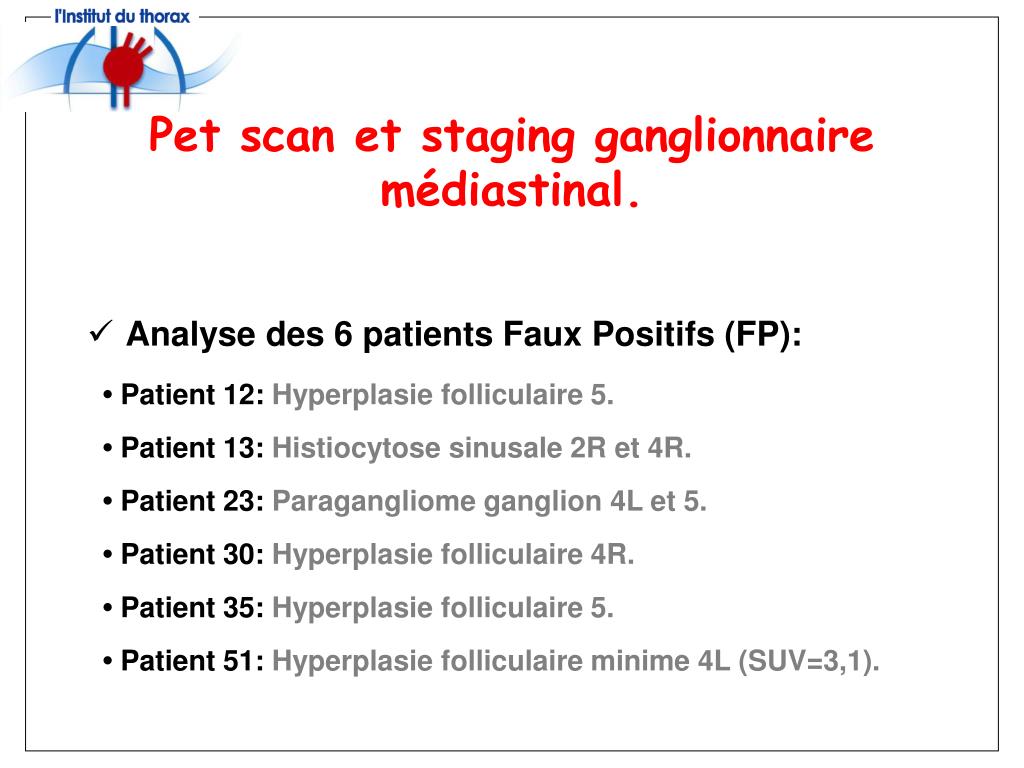 l'Institut du thorax

Pet scan et staging ganglionnaire médiastinal.

✓ Analyse des 6 patients Faux Positifs (FP):

• Patient 12: Hyperplasie folliculaire 5.

• Patient 13: Histiocytose sinusale 2R et 4R.

• Patient 23: Paragangliome ganglion 4L et 5.

• Patient 30: Hyperplasie folliculaire 4R.

• Patient 35: Hyperplasie folliculaire 5.

• Patient 51: Hyperplasie folliculaire minime 4L (SUV=3,1).